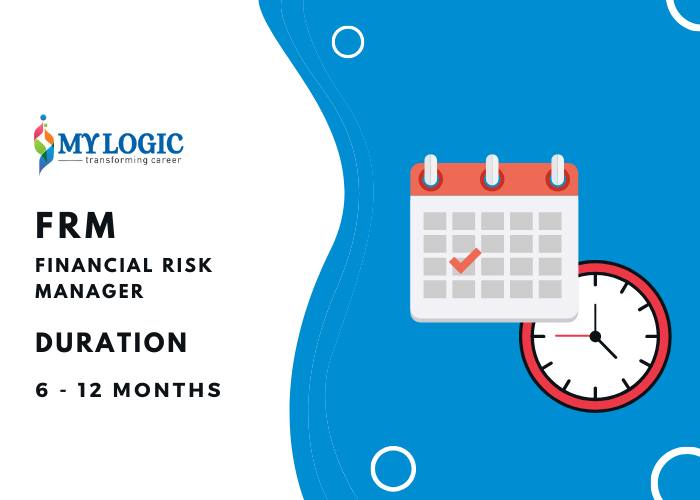 MY LOGIC
transforming career

FRM

FINANCIAL RISK MANAGER

DURATION

6 - 12 MONTHS